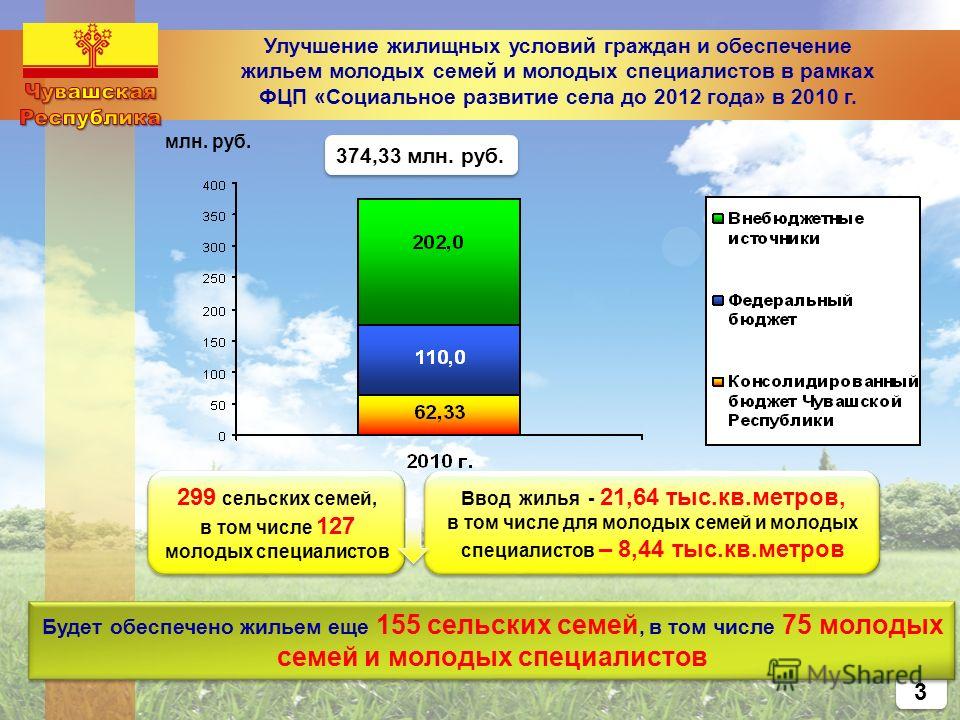 Чувашская Республика

Улучшение жилищных условий граждан и обеспечение жильем молодых семей и молодых специалистов в рамках ФЦП «Социальное развитие села до 2012 года» в 2010 г.

млн. руб.

374,33 млн. руб.

400
350
300
250
200
150
100
50
0

202,0
110,0
62,33

2010 г.

Внебюджетные источники
Федеральный бюджет
Консолидированный бюджет Чувашской Республики

299 сельских семей, в том числе 127 молодых специалистов

Ввод жилья - 21,64 тыс.кв.метров, в том числе для молодых семей и молодых специалистов – 8,44 тыс.кв.метров

Будет обеспечено жильем еще 155 сельских семей, в том числе 75 молодых семей и молодых специалистов

MyShared

3